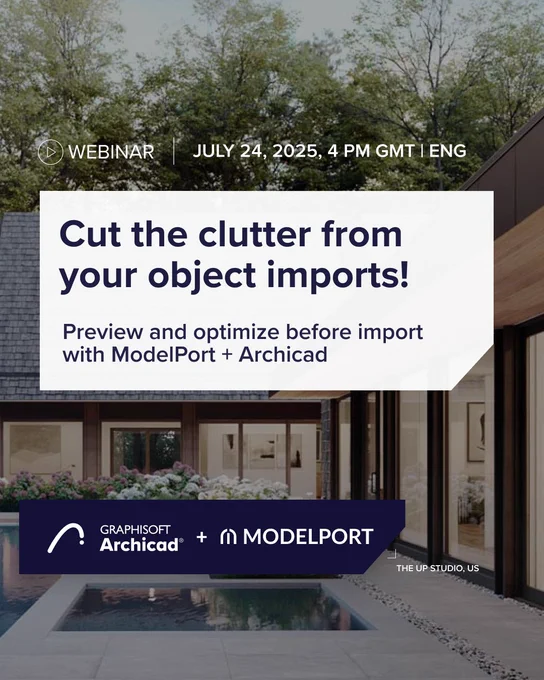 WEBINAR | JULY 24, 2025, 4 PM GMT | ENG

Cut the clutter from your object imports!

Preview and optimize before import with ModelPort + Archicad

GRAPHISOFT Archicad® + MODELPORT

THE UP STUDIO, US